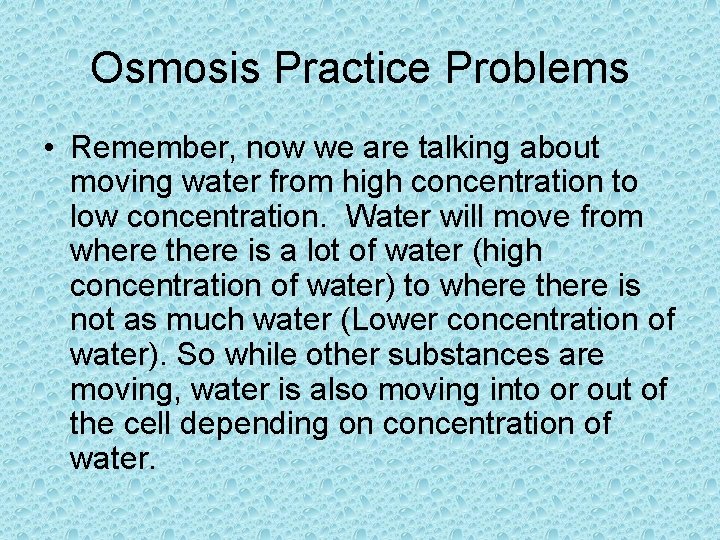 Osmosis Practice Problems

• Remember, now we are talking about moving water from high concentration to low concentration. Water will move from where there is a lot of water (high concentration of water) to where there is not as much water (Lower concentration of water). So while other substances are moving, water is also moving into or out of the cell depending on concentration of water.